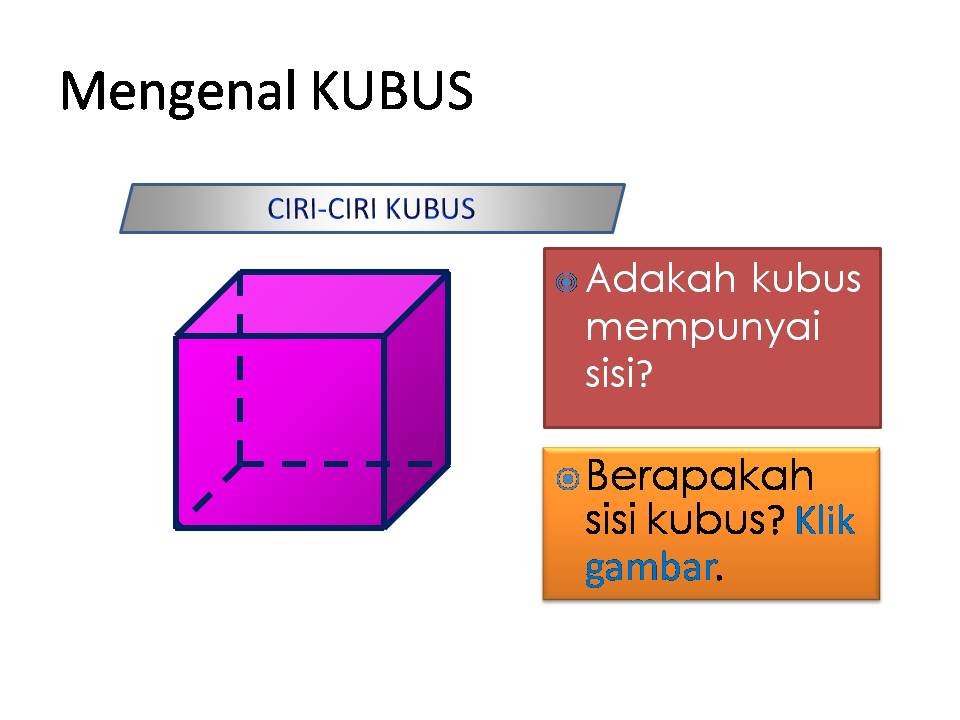 Mengenal KUBUS

CIRI-CIRI KUBUS

Adakah kubus mempunyai sisi?

Berapakah sisi kubus? Klik gambar.